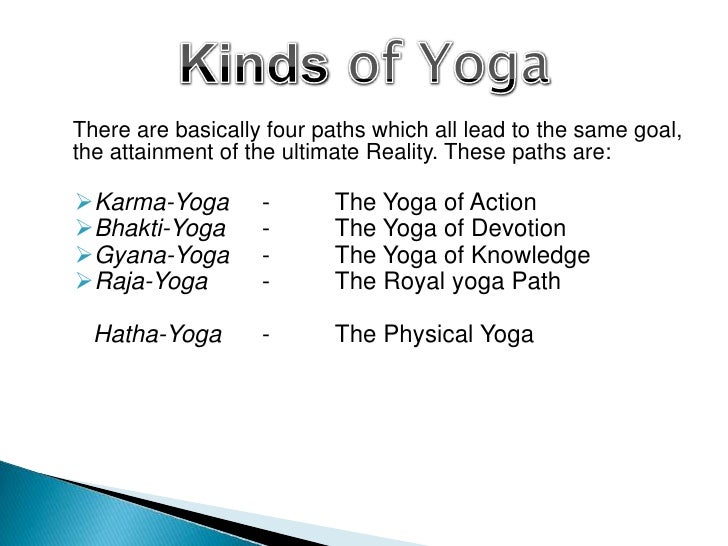 Kinds of Yoga

There are basically four paths which all lead to the same goal, the attainment of the ultimate Reality. These paths are:

➢ Karma-Yoga - The Yoga of Action
➢ Bhakti-Yoga - The Yoga of Devotion
➢ Gyana-Yoga - The Yoga of Knowledge
➢ Raja-Yoga - The Royal yoga Path

Hatha-Yoga - The Physical Yoga